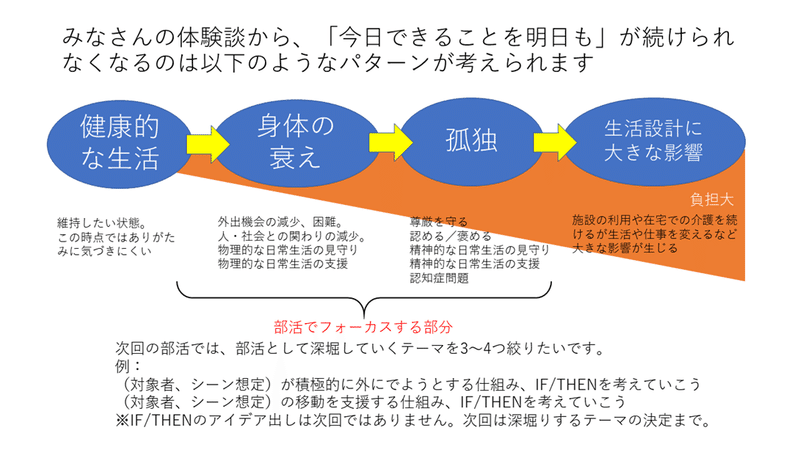 みなさんの体験談から、「今日できることを明日も」が続けられなくなるのは以下のようなパターンが考えられます

健康的な生活

身体の衰え

孤独

生活設計に大きな影響

負担大

維持したい状態。
この時点ではありがたみに気づきにくい

外出機会の減少、困難。
人・社会との関わりの減少。
物理的な日常生活の見守り
物理的な日常生活の支援

尊厳を守る
認める／褒める
精神的な日常生活の見守り
精神的な日常生活の支援
認知症問題

施設の利用や在宅での介護を続けるが生活や仕事を変えるなど大きな影響が生じる

部活でフォーカスする部分

次回の部活では、部活として深堀していくテーマを3〜4つ絞りたいです。
例：
（対象者、シーン想定）が積極的に外にでようとする仕組み、IF/THENを考えていこう
（対象者、シーン想定）の移動を支援する仕組み、IF/THENを考えていこう
※IF/THENのアイデア出しは次回ではありません。次回は深堀りするテーマの決定まで。